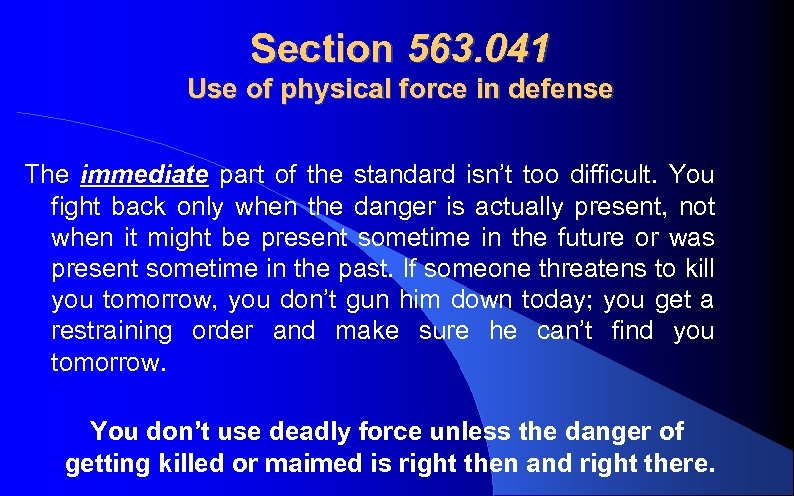 Section 563.041
Use of physical force in defense

The immediate part of the standard isn’t too difficult. You fight back only when the danger is actually present, not when it might be present sometime in the future or was present sometime in the past. If someone threatens to kill you tomorrow, you don’t gun him down today; you get a restraining order and make sure he can’t find you tomorrow.

You don’t use deadly force unless the danger of getting killed or maimed is right then and right there.